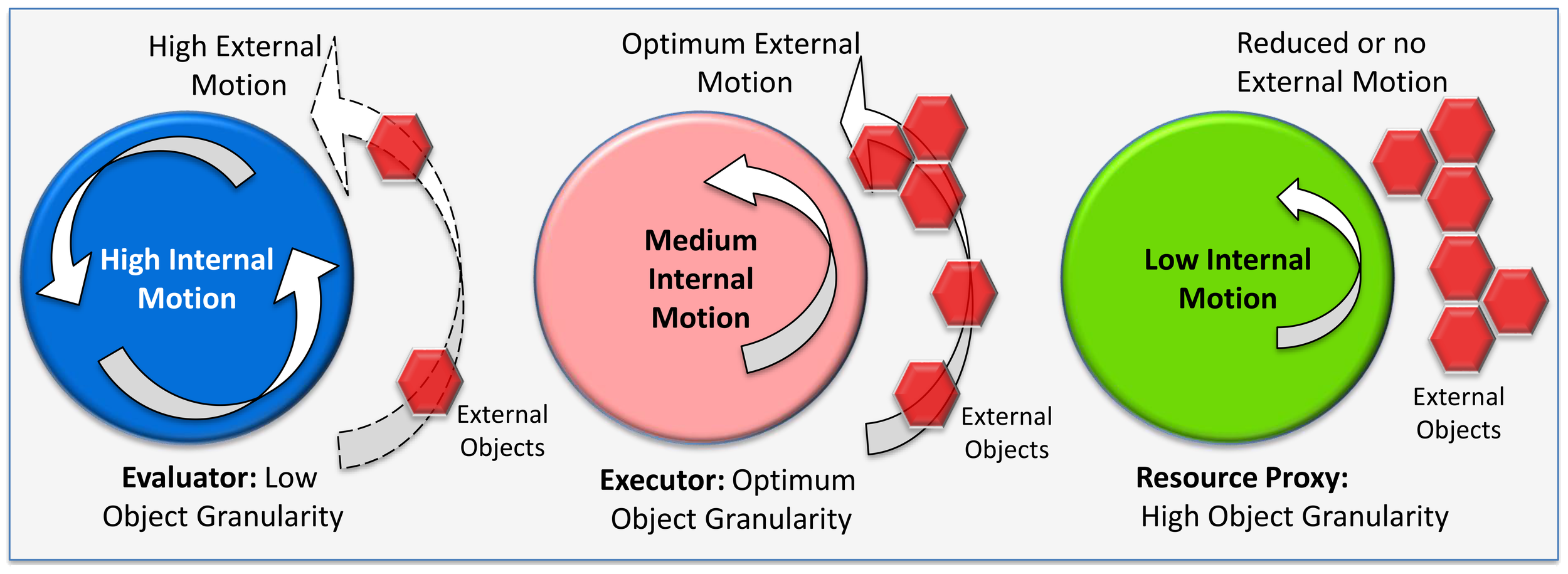 High External Motion

High Internal Motion

External Objects

Evaluator: Low Object Granularity

Optimum External Motion

Medium Internal Motion

External Objects

Executor: Optimum Object Granularity

Reduced or no External Motion

Low Internal Motion

External Objects

Resource Proxy: High Object Granularity